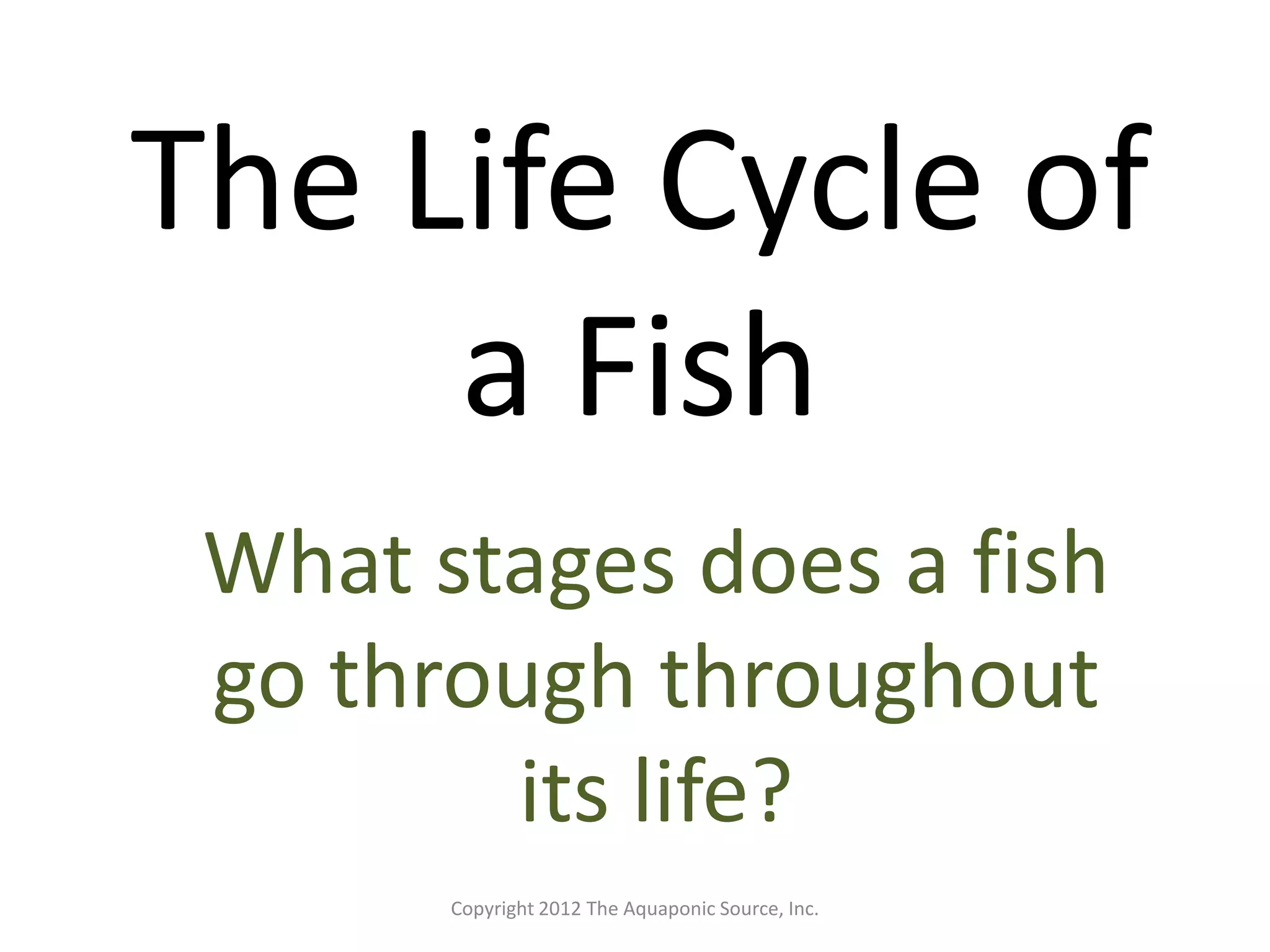 The Life Cycle of a Fish

What stages does a fish go through throughout its life?

Copyright 2012 The Aquaponic Source, Inc.